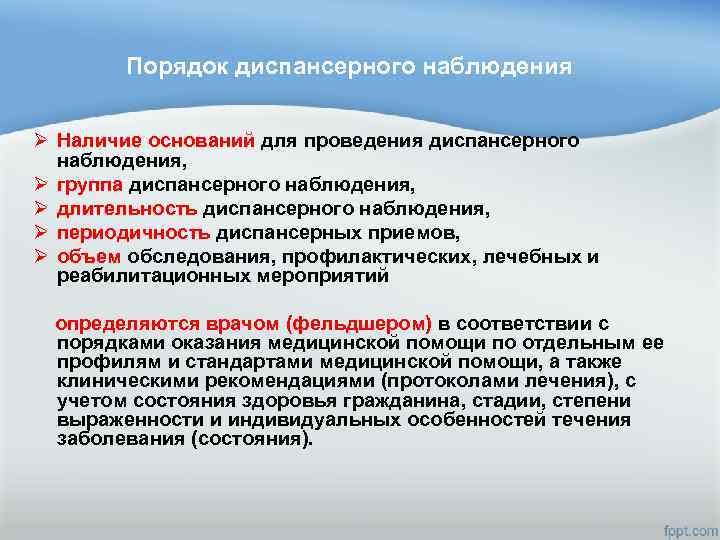 Порядок диспансерного наблюдения

➢ Наличие оснований для проведения диспансерного наблюдения,
➢ группа диспансерного наблюдения,
➢ длительность диспансерного наблюдения,
➢ периодичность диспансерных приемов,
➢ объем обследования, профилактических, лечебных и реабилитационных мероприятий

определяются врачом (фельдшером) в соответствии с порядками оказания медицинской помощи по отдельным ее профилям и стандартами медицинской помощи, а также клиническими рекомендациями (протоколами лечения), с учетом состояния здоровья гражданина, стадии, степени выраженности и индивидуальных особенностей течения заболевания (состояния).

fppt.com